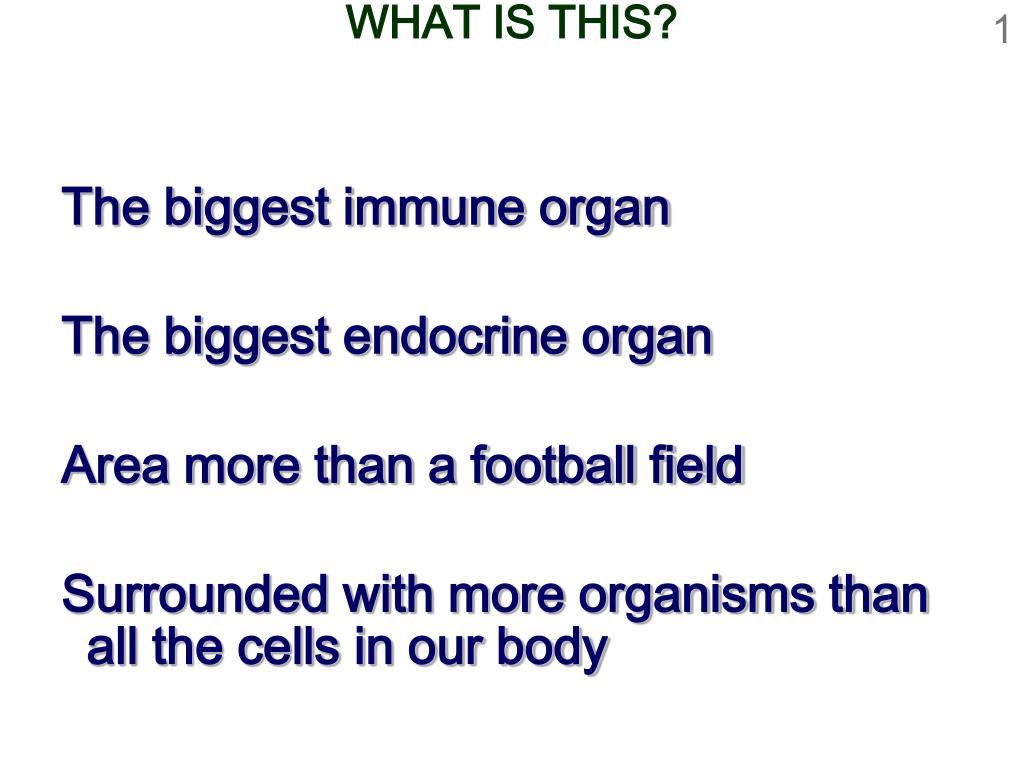 WHAT IS THIS?

1

The biggest immune organ

The biggest endocrine organ

Area more than a football field

Surrounded with more organisms than all the cells in our body